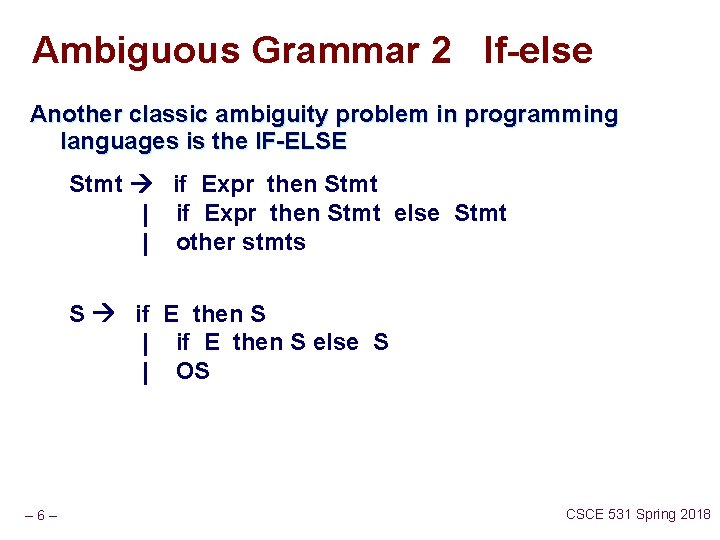 Ambiguous Grammar 2 If-else

Another classic ambiguity problem in programming languages is the IF-ELSE

Stmt → if Expr then Stmt
| if Expr then Stmt else Stmt
| other stmts

S → if E then S
| if E then S else S
| OS

– 6 –

CSCE 531 Spring 2018